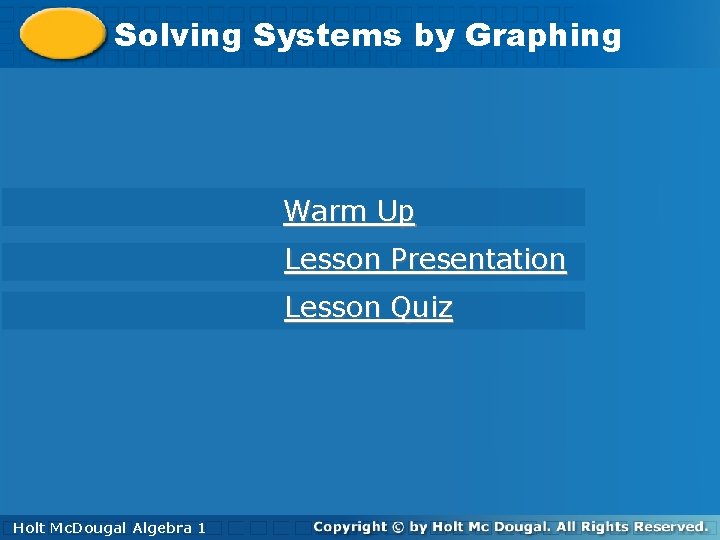 Solving Systems by Graphing

Warm Up

Lesson Presentation

Lesson Quiz

Holt McDougal Algebra 1

Copyright © by Holt Mc Dougal. All Rights Reserved.